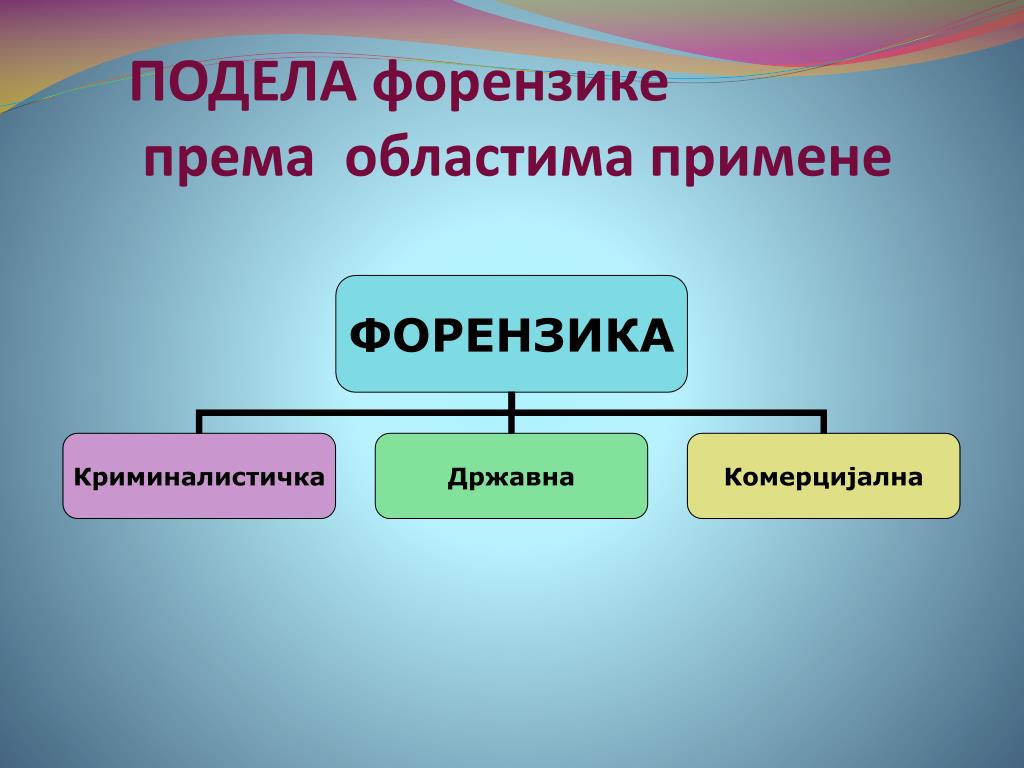 ПОДЕЛА форензике
према областима примене

ФОРЕНЗИКА

Криминалистичка

Државна

Комерцијална